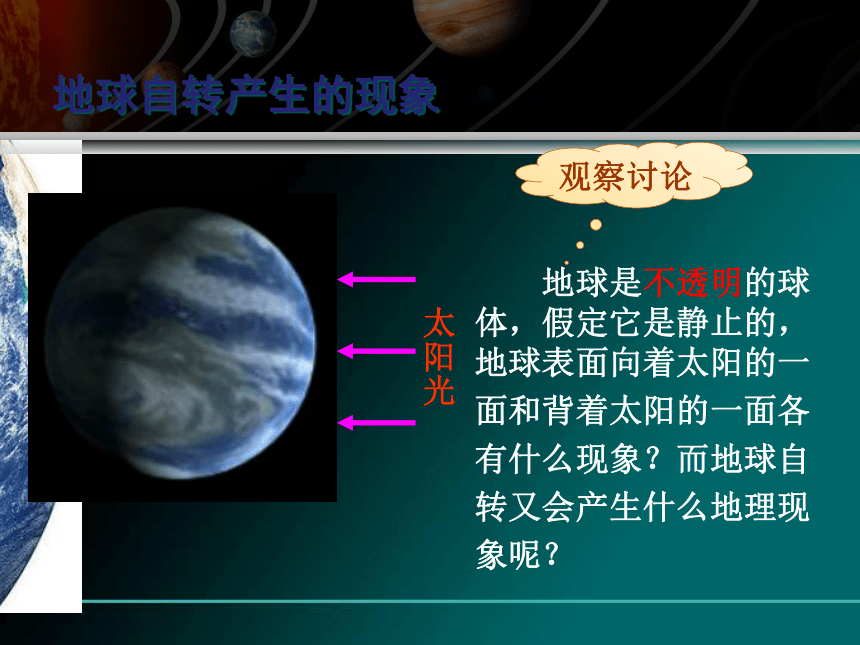 地球自转产生的现象

观察讨论

太阳光

地球是不透明的球体，假定它是静止的，地球表面向着太阳的一面和背着太阳的一面各有什么现象？而地球自转又会产生什么地理现象呢？